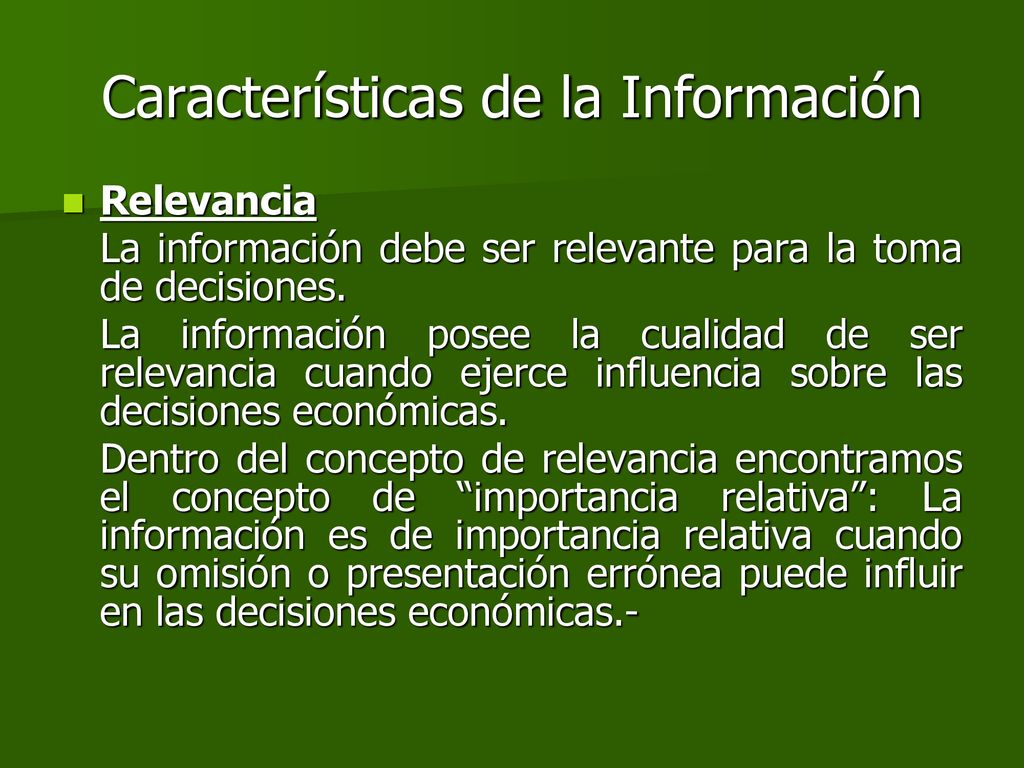 Características de la Información

Relevancia

La información debe ser relevante para la toma de decisiones.

La información posee la cualidad de ser relevancia cuando ejerce influencia sobre las decisiones económicas.

Dentro del concepto de relevancia encontramos el concepto de “importancia relativa”: La información es de importancia relativa cuando su omisión o presentación errónea puede influir en las decisiones económicas.-